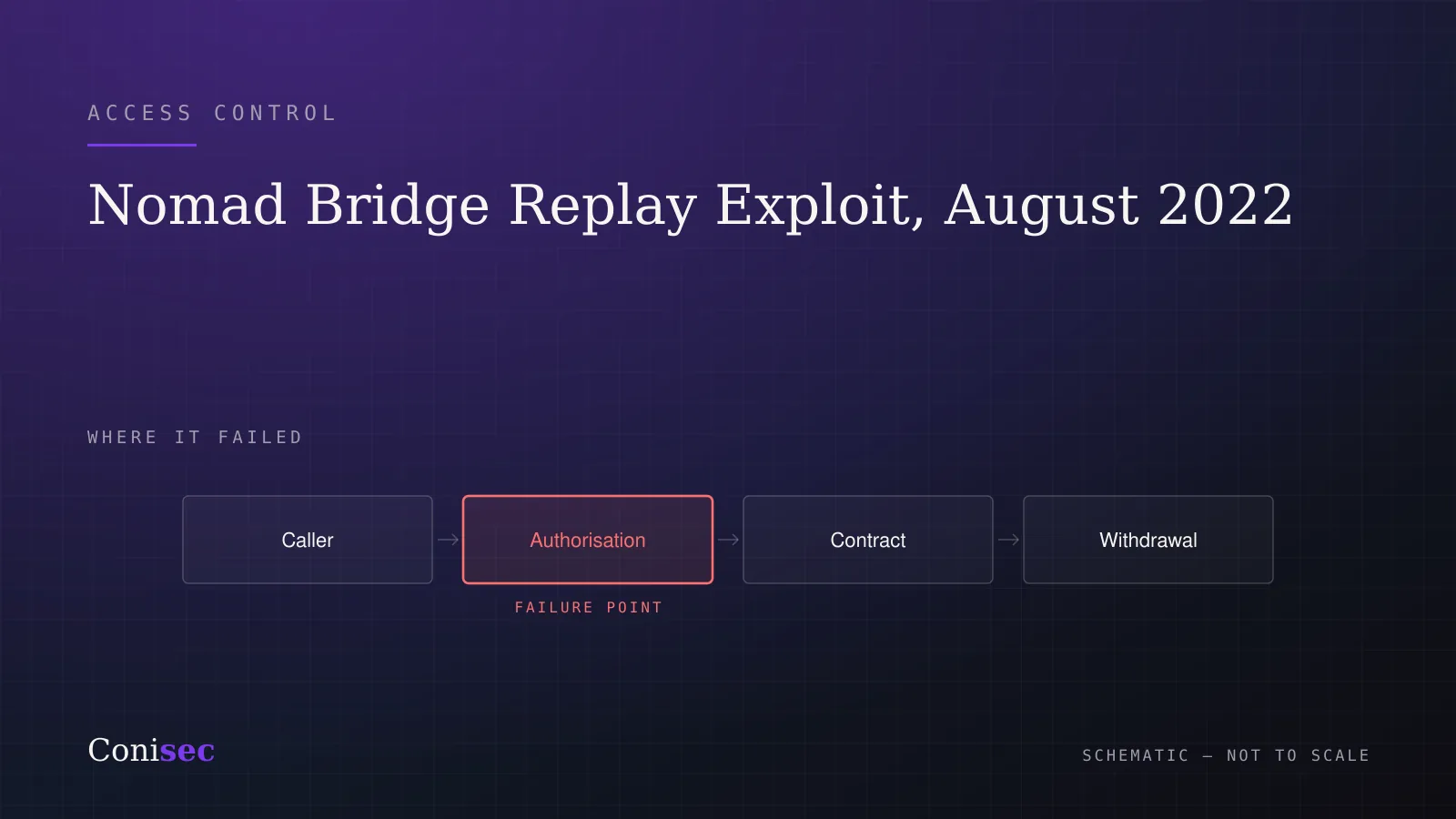 ACCESS CONTROL

Nomad Bridge Replay Exploit, August 2022

WHERE IT FAILED

Caller → Authorisation → Contract → Withdrawal

FAILURE POINT

Conisec

SCHEMATIC — NOT TO SCALE